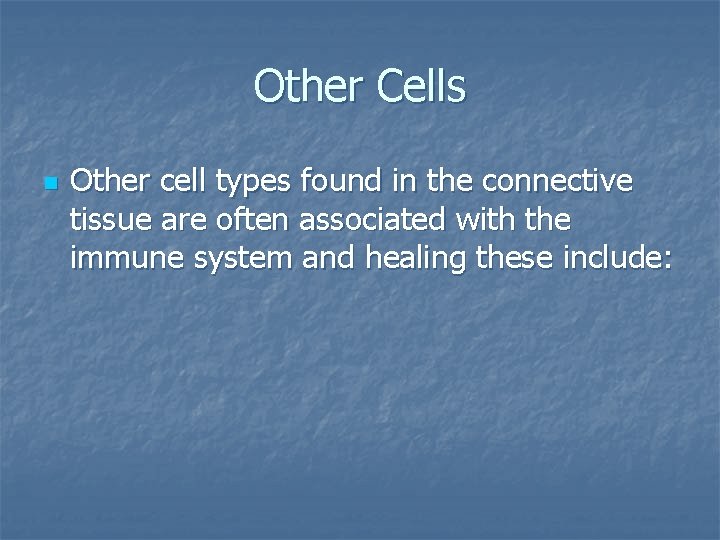 Other Cells

Other cell types found in the connective tissue are often associated with the immune system and healing these include: